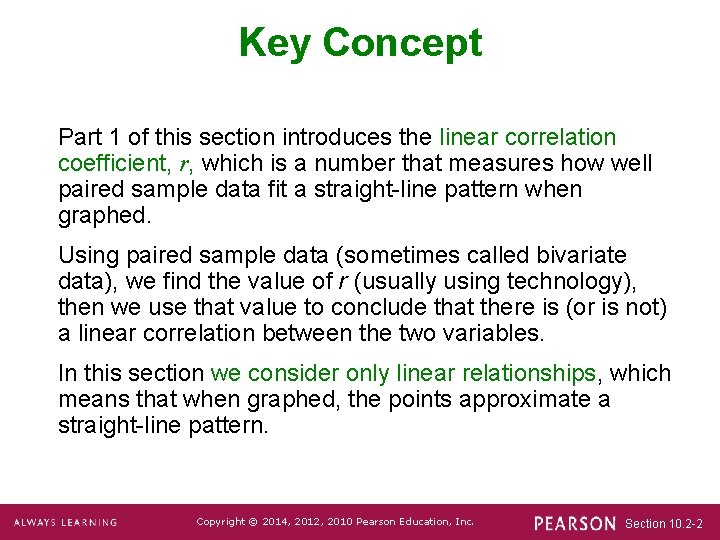 Key Concept

Part 1 of this section introduces the linear correlation coefficient, $r$, which is a number that measures how well paired sample data fit a straight-line pattern when graphed.

Using paired sample data (sometimes called bivariate data), we find the value of $r$ (usually using technology), then we use that value to conclude that there is (or is not) a linear correlation between the two variables.

In this section we consider only linear relationships, which means that when graphed, the points approximate a straight-line pattern.

ALWAYS LEARNING

Copyright © 2014, 2012, 2010 Pearson Education, Inc.

PEARSON

Section 10.2-2